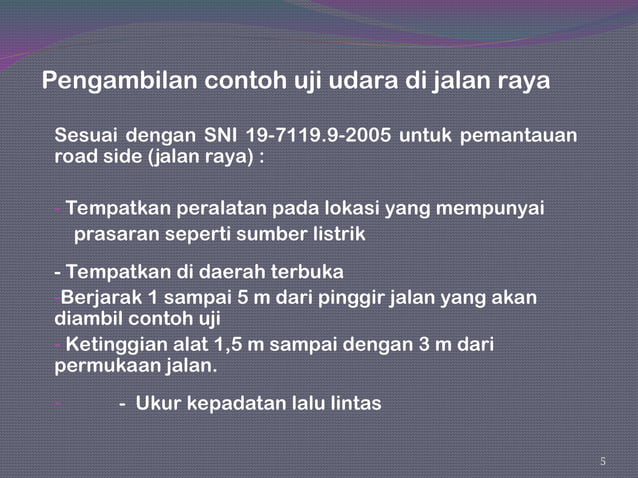 Pengambilan contoh uji udara di jalan raya

Sesuai dengan SNI 19-7119.9-2005 untuk pemantauan road side (jalan raya) :

- Tempatkan peralatan pada lokasi yang mempunyai prasaran seperti sumber listrik

- Tempatkan di daerah terbuka

-Berjarak 1 sampai 5 m dari pinggir jalan yang akan diambil contoh uji

- Ketinggian alat 1,5 m sampai dengan 3 m dari permukaan jalan.

- - Ukur kepadatan lalu lintas

5